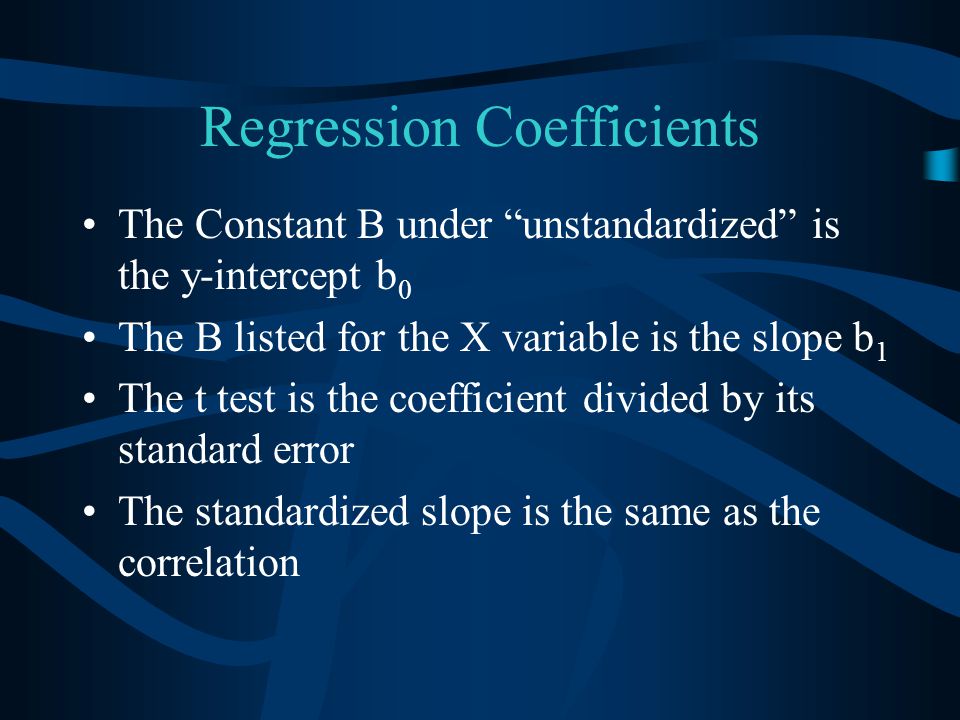 Regression Coefficients

• The Constant B under “unstandardized” is the y-intercept $b_0$

• The B listed for the X variable is the slope $b_1$

• The t test is the coefficient divided by its standard error

• The standardized slope is the same as the correlation